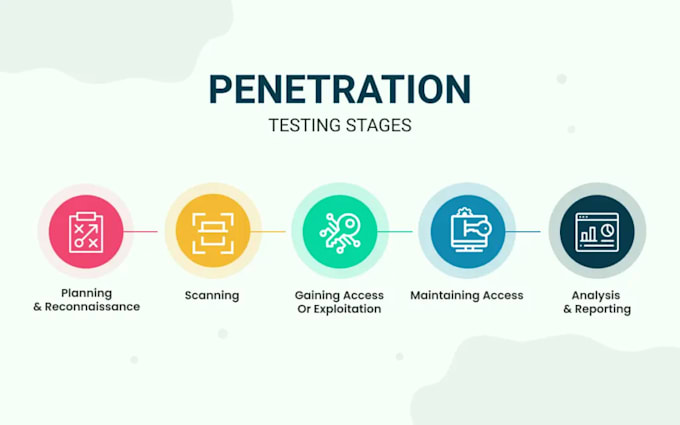 PENETRATION
TESTING STAGES

Planning & Reconnaissance

Scanning

Gaining Access Or Exploitation

Maintaining Access

Analysis & Reporting